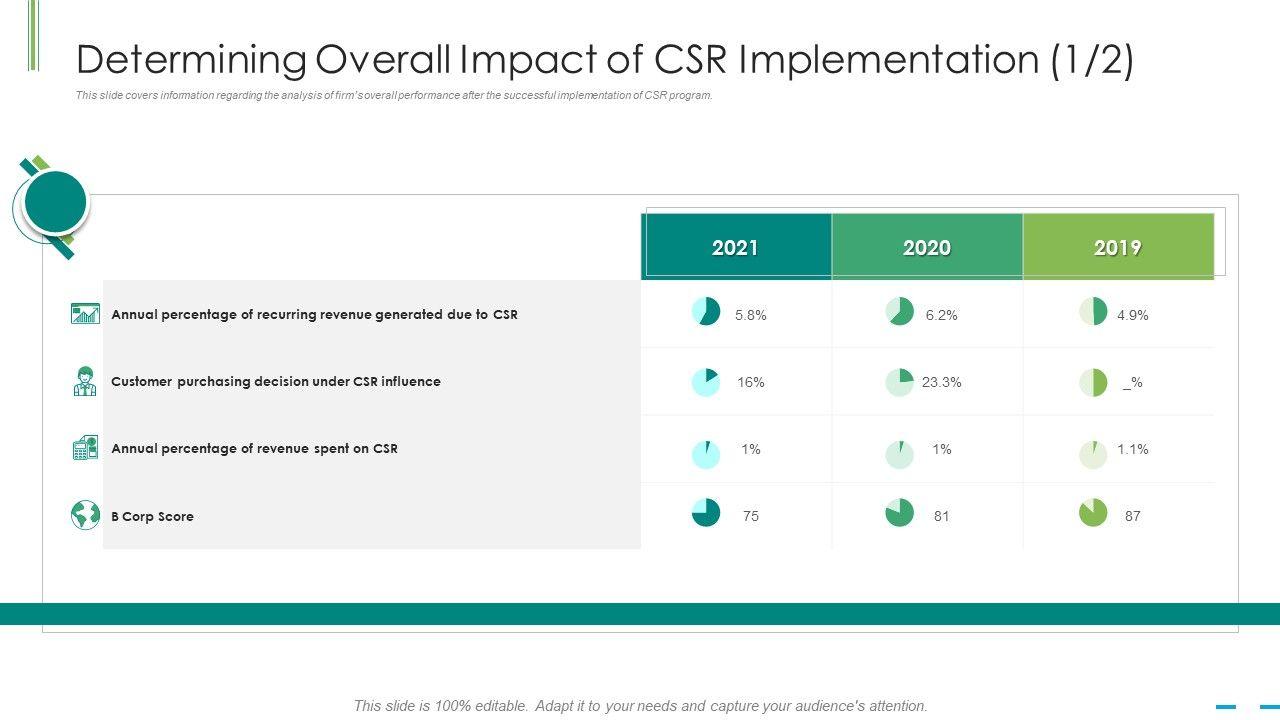 Determining Overall Impact of CSR Implementation (1/2)

This slide covers information regarding the analysis of firm's overall performance after the successful implementation of CSR program.

| | 2021 | 2020 | 2019 |
|---|---|---|---|
| Annual percentage of recurring revenue generated due to CSR | 5.8% | 6.2% | 4.9% |
| Customer purchasing decision under CSR influence | 16% | 23.3% | _% |
| Annual percentage of revenue spent on CSR | 1% | 1% | 1.1% |
| B Corp Score | 75 | 81 | 87 |

This slide is 100% editable. Adapt it to your needs and capture your audience's attention.